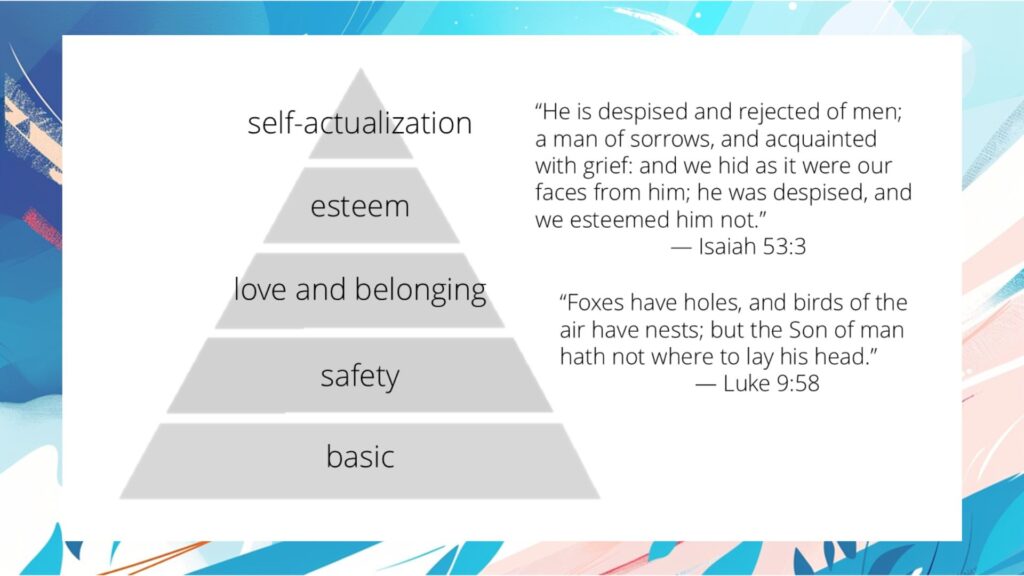 self-actualization

esteem

love and belonging

safety

basic

“He is despised and rejected of men; a man of sorrows, and acquainted with grief: and we hid as it were our faces from him; he was despised, and we esteemed him not.”
— Isaiah 53:3

“Foxes have holes, and birds of the air have nests; but the Son of man hath not where to lay his head.”
— Luke 9:58